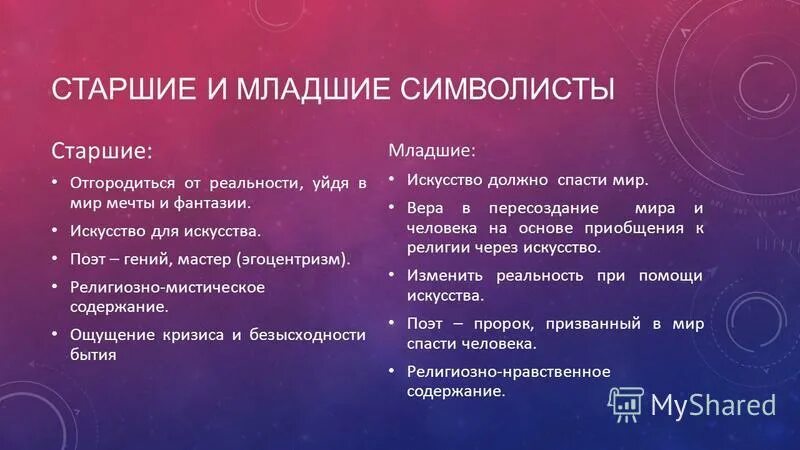 СТАРШИЕ И МЛАДШИЕ СИМВОЛИСТЫ

Старшие:

• Отгородиться от реальности, уйдя в мир мечты и фантазии.
• Искусство для искусства.
• Поэт – гений, мастер (эгоцентризм).
• Религиозно-мистическое содержание.
• Ощущение кризиса и безысходности бытия

Младшие:

• Искусство должно спасти мир.
• Вера в пересоздание мира и человека на основе приобщения к религии через искусство.
• Изменить реальность при помощи искусства.
• Поэт – пророк, призванный в мир спасти человека.
• Религиозно-нравственное содержание.

MyShared